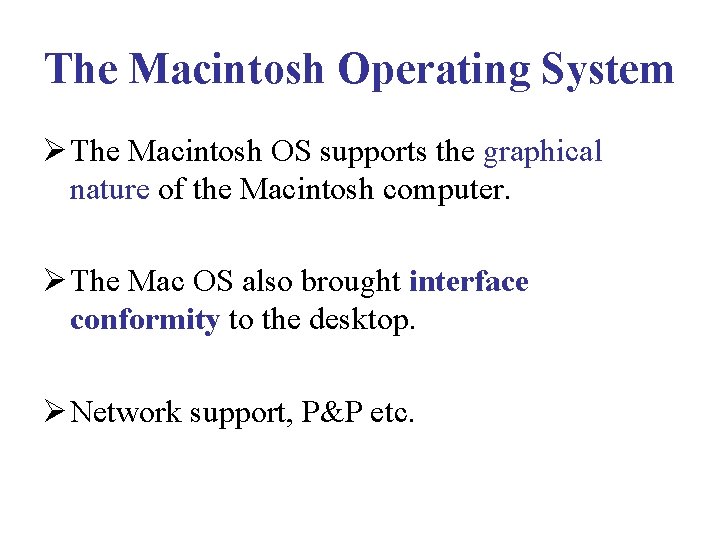 The Macintosh Operating System

➢ The Macintosh OS supports the graphical nature of the Macintosh computer.

➢ The Mac OS also brought interface conformity to the desktop.

➢ Network support, P&P etc.